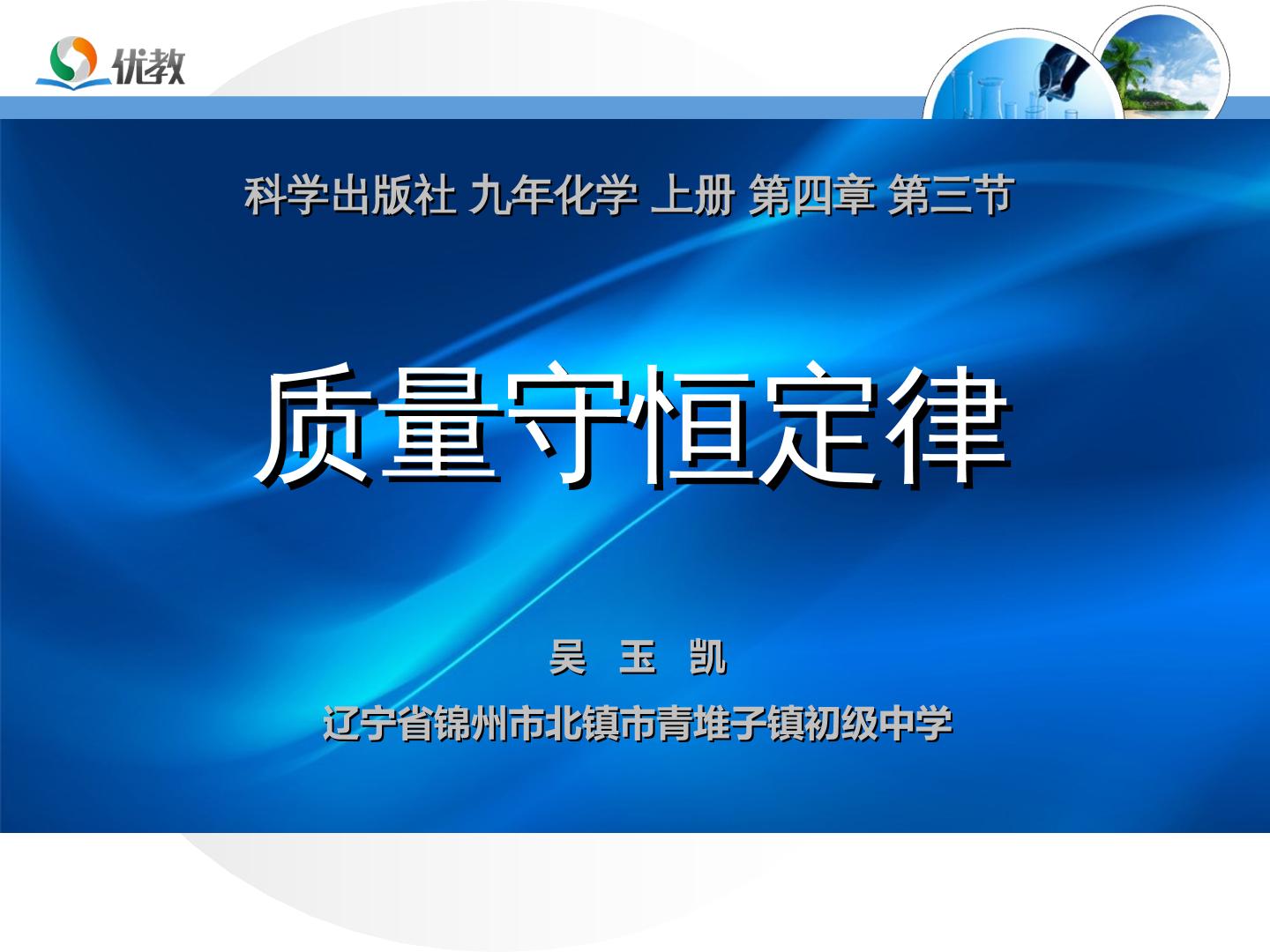 优教

科学出版社 九年化学 上册 第四章 第三节

质量守恒定律

吴 玉 凯

辽宁省锦州市北镇市青堆子镇初级中学